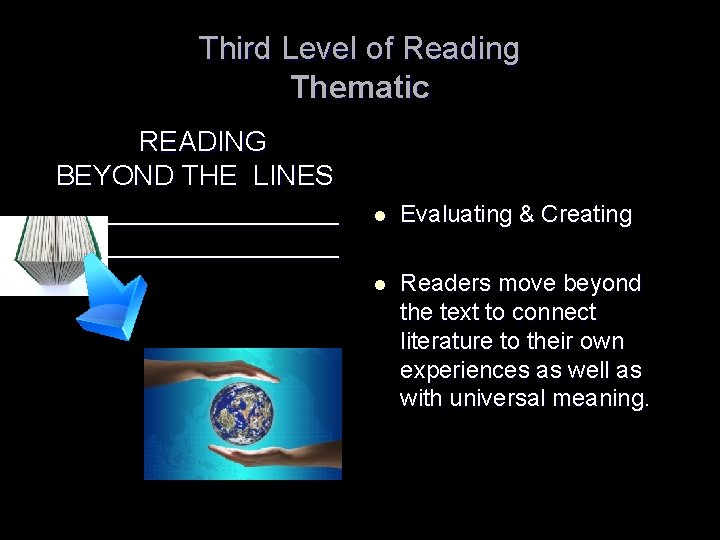 Third Level of Reading
Thematic

READING
BEYOND THE LINES

- Evaluating & Creating
- Readers move beyond the text to connect literature to their own experiences as well as with universal meaning.